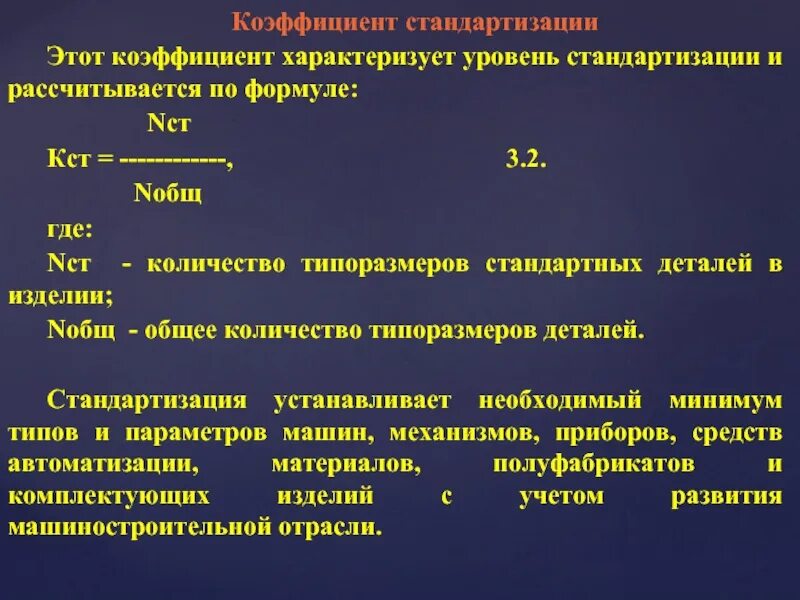 Коэффициент стандартизации

Этот коэффициент характеризует уровень стандартизации и рассчитывается по формуле:

Nст
Кст = ------------, 3.2.
Nобщ

где:
Nст - количество типоразмеров стандартных деталей в изделии;
Nобщ - общее количество типоразмеров деталей.

Стандартизация устанавливает необходимый минимум типов и параметров машин, механизмов, приборов, средств автоматизации, материалов, полуфабрикатов и комплектующих изделий с учетом развития машиностроительной отрасли.